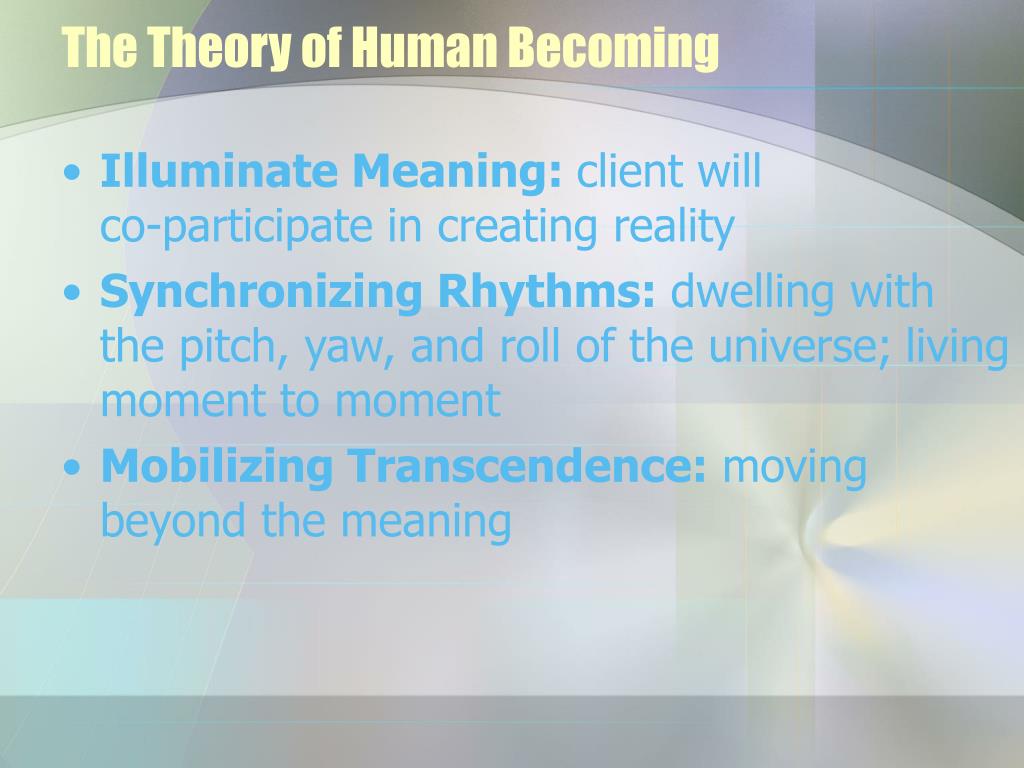 The Theory of Human Becoming

• Illuminate Meaning: client will co-participate in creating reality
• Synchronizing Rhythms: dwelling with the pitch, yaw, and roll of the universe; living moment to moment
• Mobilizing Transcendence: moving beyond the meaning